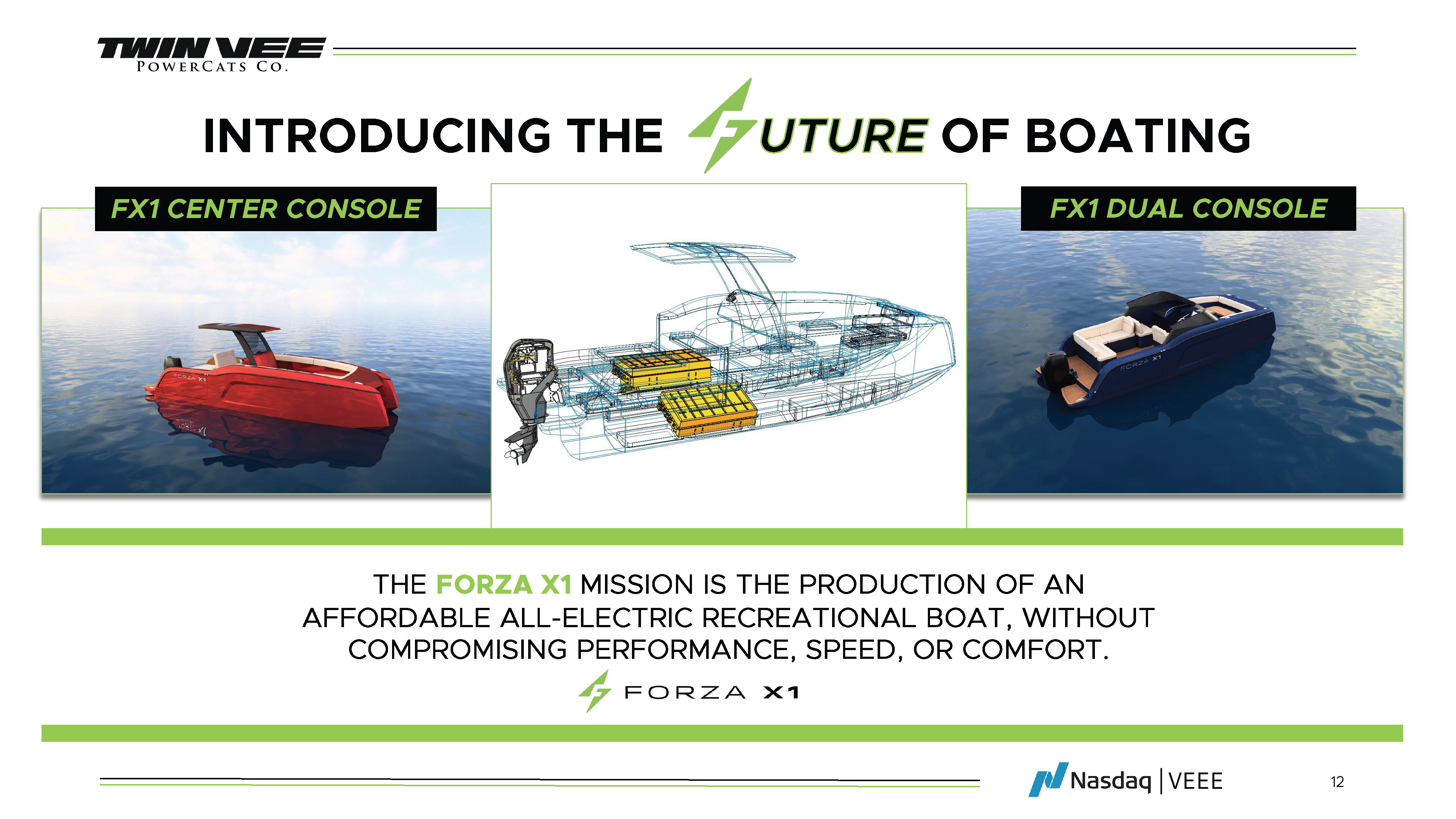 TWIN VEE
POWERCATS CO.

INTRODUCING THE FUTURE OF BOATING

FX1 CENTER CONSOLE

FORZA X1

FX1 DUAL CONSOLE

FORZA X1

THE FORZA X1 MISSION IS THE PRODUCTION OF AN AFFORDABLE ALL-ELECTRIC RECREATIONAL BOAT, WITHOUT COMPROMISING PERFORMANCE, SPEED, OR COMFORT.

FORZA X1

Nasdaq | VEEE

12